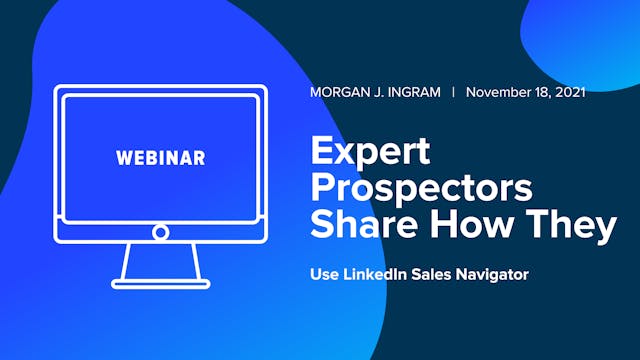 WEBINAR

MORGAN J. INGRAM | November 18, 2021

Expert Prospectors Share How They

Use LinkedIn Sales Navigator